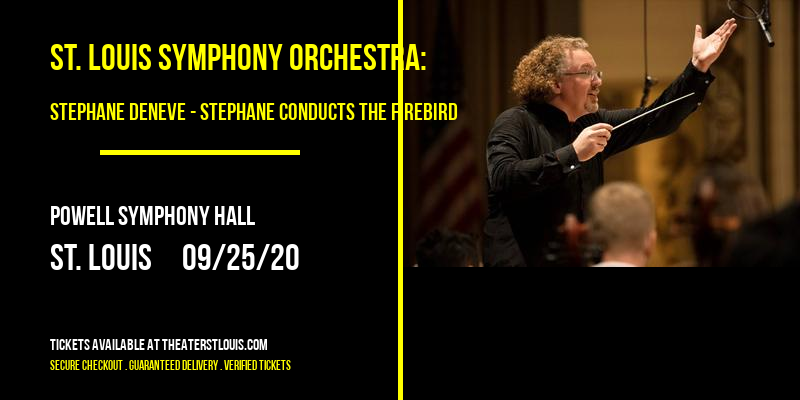 ST. LOUIS SYMPHONY ORCHESTRA:

STEPHANE DENEVE - STEPHANE CONDUCTS THE FIREBIRD

POWELL SYMPHONY HALL

ST. LOUIS 09/25/20

TICKETS AVAILABLE AT THEATERSTLOUIS.COM

SECURE CHECKOUT . GUARANTEED DELIVERY . VERIFIED TICKETS